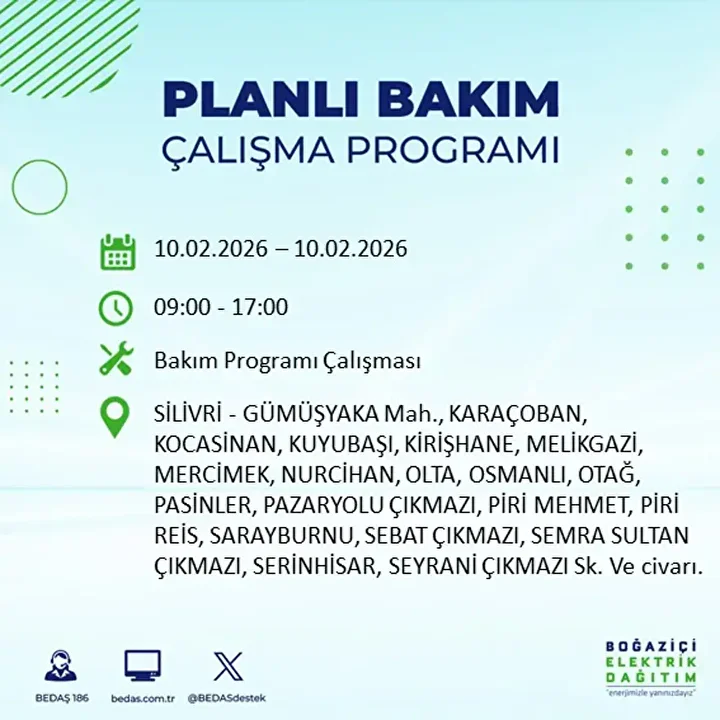 PLANLI BAKIM
ÇALIŞMA PROGRAMI

10.02.2026 – 10.02.2026

09:00 - 17:00

Bakım Programı Çalışması

SİLİVRİ - GÜMÜŞYAKA Mah., KARAÇOBAN, KOCASİNAN, KUYUBAŞI, KİRİŞHANE, MELİKGAZİ, MERCİMEK, NURCİHAN, OLTA, OSMANLI, OTAĞ, PASİNLER, PAZARYOLU ÇIKMAZI, PİRİ MEHMET, PİRİ REİS, SARAYBURNU, SEBAT ÇIKMAZI, SEMRA SULTAN ÇIKMAZI, SERİNHİSAR, SEYRANİ ÇIKMAZI Sk. Ve civarı.

BEDAŞ 186
bedas.com.tr
@BEDASdestek

BOĞAZİÇİ
ELEKTRİK
DAĞITIM
"enerjimizle yanınızdayız"